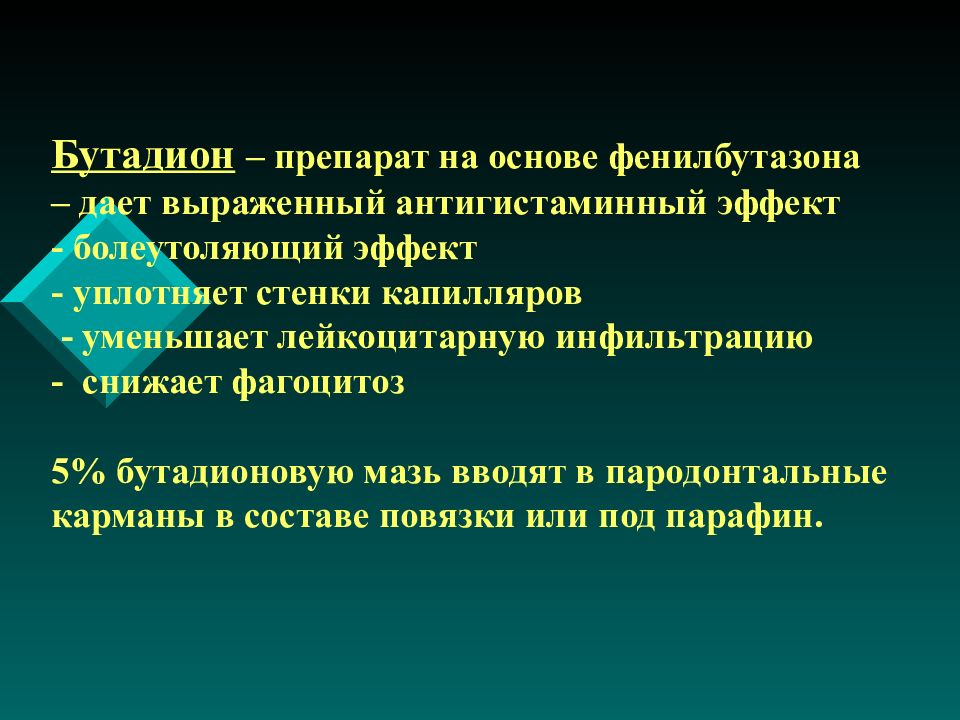 Бутадион – препарат на основе фенилбутазона
– дает выраженный антигистаминный эффект
- болеутоляющий эффект
- уплотняет стенки капилляров
- уменьшает лейкоцитарную инфильтрацию
- снижает фагоцитоз

5% бутадионовую мазь вводят в пародонтальные карманы в составе повязки или под парафин.